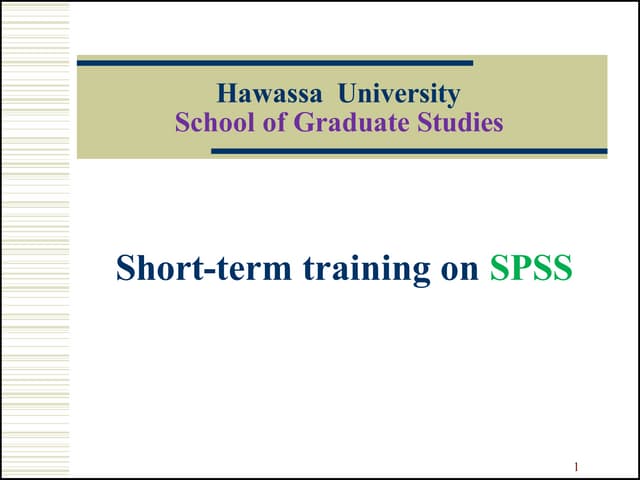 Hawassa University
School of Graduate Studies

Short-term training on SPSS

1